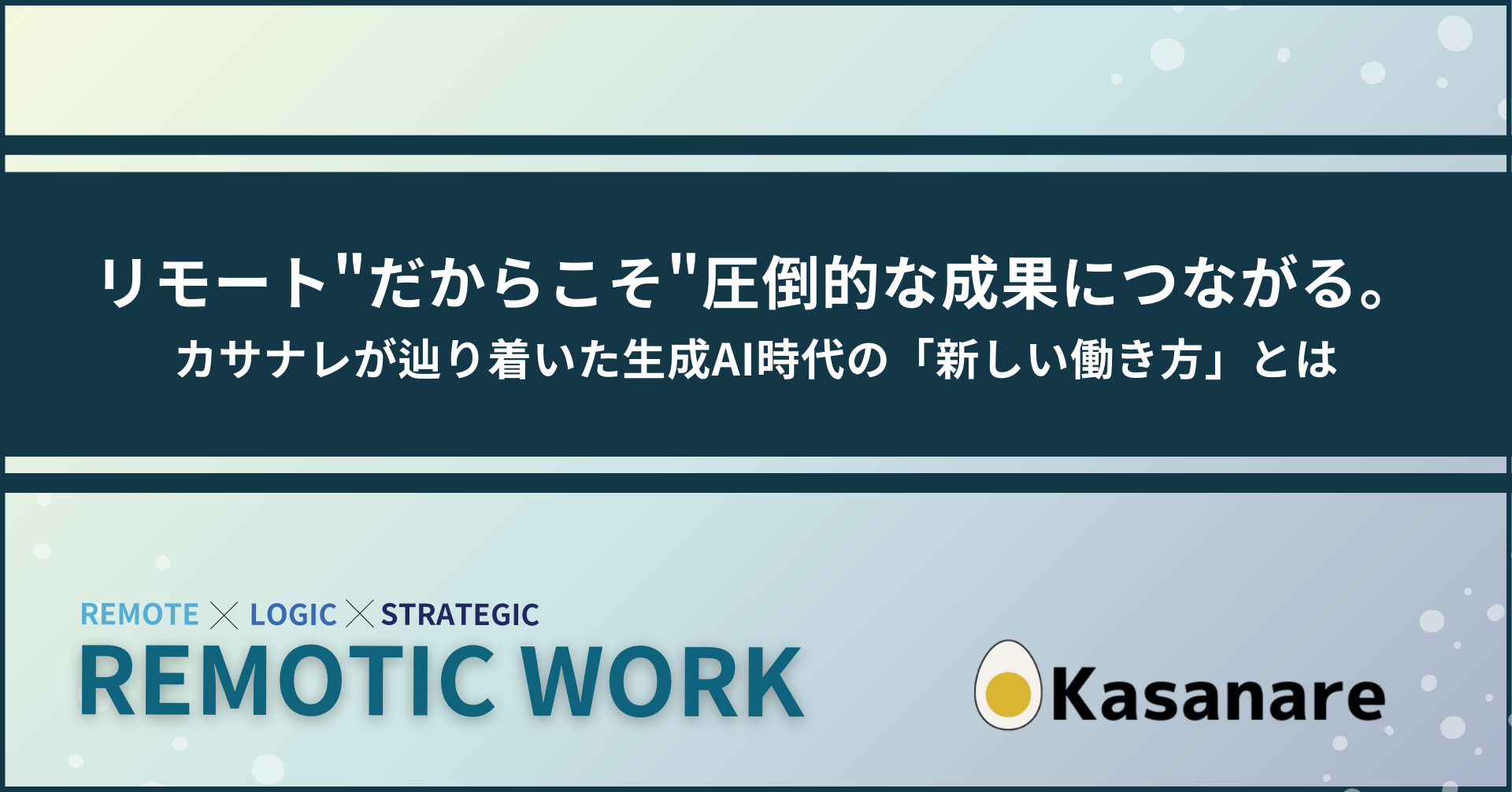 リモート"だからこそ"圧倒的な成果につながる。
カサナレが辿り着いた生成AI時代の「新しい働き方」とは

REMOTE × LOGIC × STRATEGIC
REMOTIC WORK

Kasanare